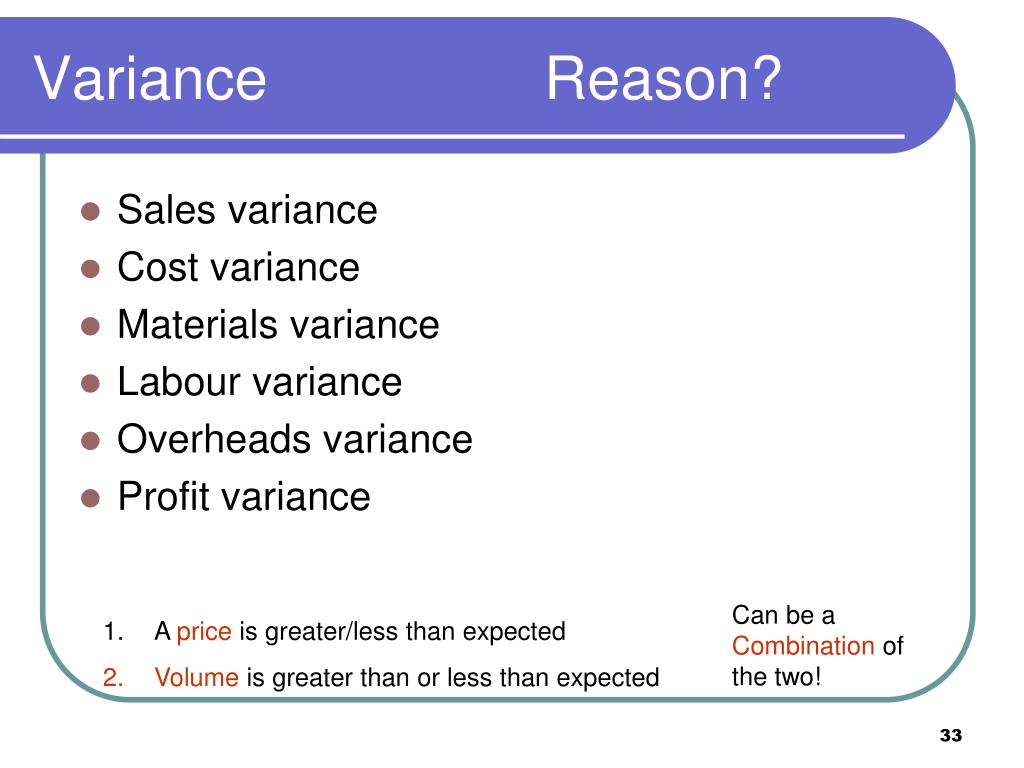 Variance Reason?

- Sales variance
- Cost variance
- Materials variance
- Labour variance
- Overheads variance
- Profit variance

1. A price is greater/less than expected
2. Volume is greater than or less than expected

Can be a Combination of the two!

33